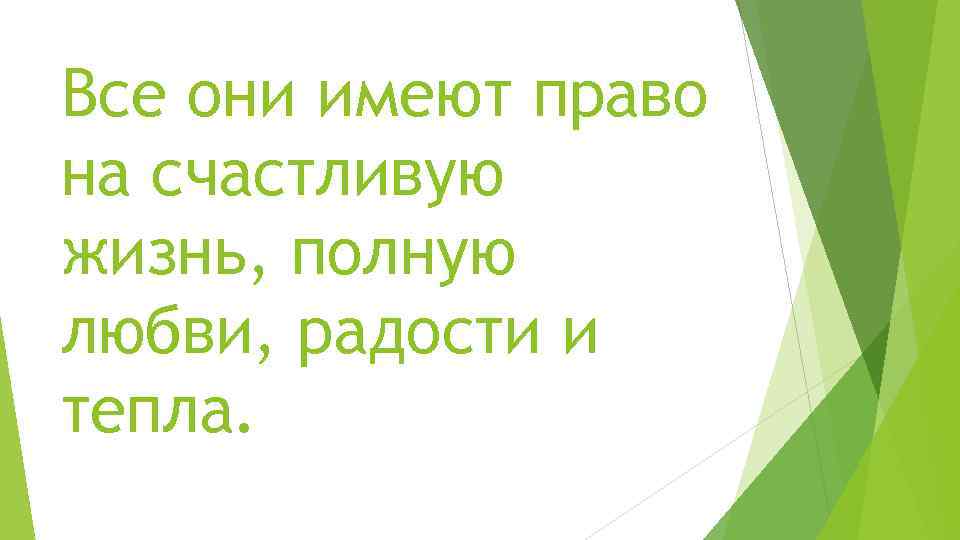 Все они имеют право на счастливую жизнь, полную любви, радости и тепла.